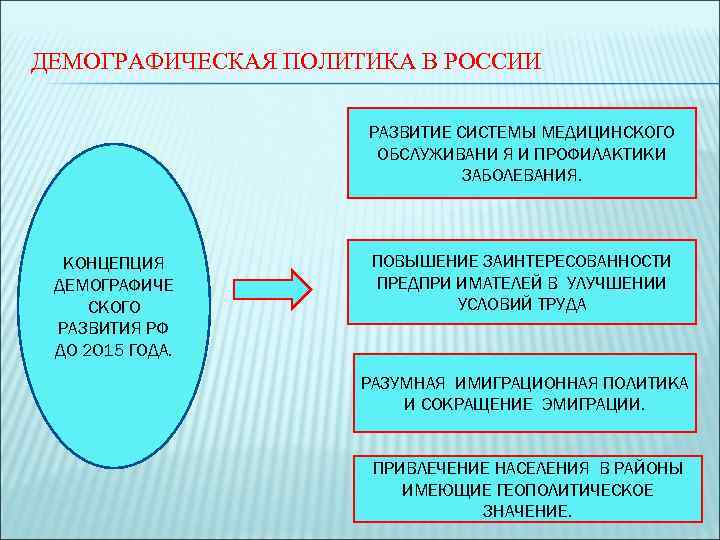 ДЕМОГРАФИЧЕСКАЯ ПОЛИТИКА В РОССИИ

КОНЦЕПЦИЯ ДЕМОГРАФИЧЕ СКОГО РАЗВИТИЯ РФ ДО 2015 ГОДА.

РАЗВИТИЕ СИСТЕМЫ МЕДИЦИНСКОГО ОБСЛУЖИВАНИ Я И ПРОФИЛАКТИКИ ЗАБОЛЕВАНИЯ.

ПОВЫШЕНИЕ ЗАИНТЕРЕСОВАННОСТИ ПРЕДПРИ ИМАТЕЛЕЙ В УЛУЧШЕНИИ УСЛОВИЙ ТРУДА

РАЗУМНАЯ ИМИГРАЦИОННАЯ ПОЛИТИКА И СОКРАЩЕНИЕ ЭМИГРАЦИИ.

ПРИВЛЕЧЕНИЕ НАСЕЛЕНИЯ В РАЙОНЫ ИМЕЮЩИЕ ГЕОПОЛИТИЧЕСКОЕ ЗНАЧЕНИЕ.